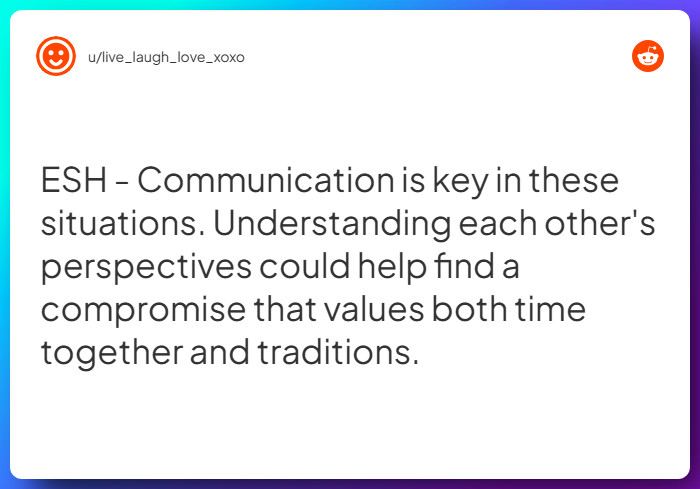 u/live_laugh_love_xoxo

ESH - Communication is key in these situations. Understanding each other's perspectives could help find a compromise that values both time together and traditions.